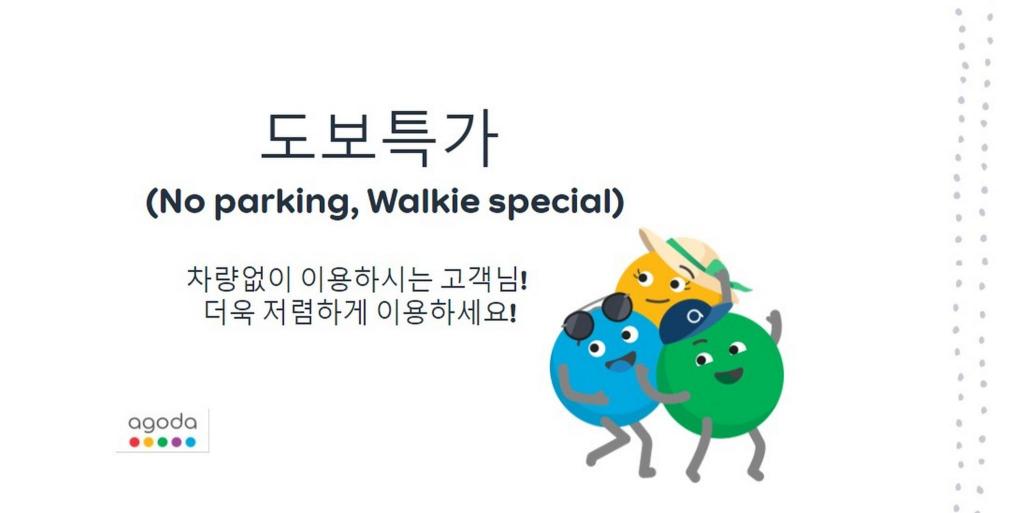 도보특가
(No parking, Walkie special)

차량없이 이용하시는 고객님!
더욱 저렴하게 이용하세요!

agoda